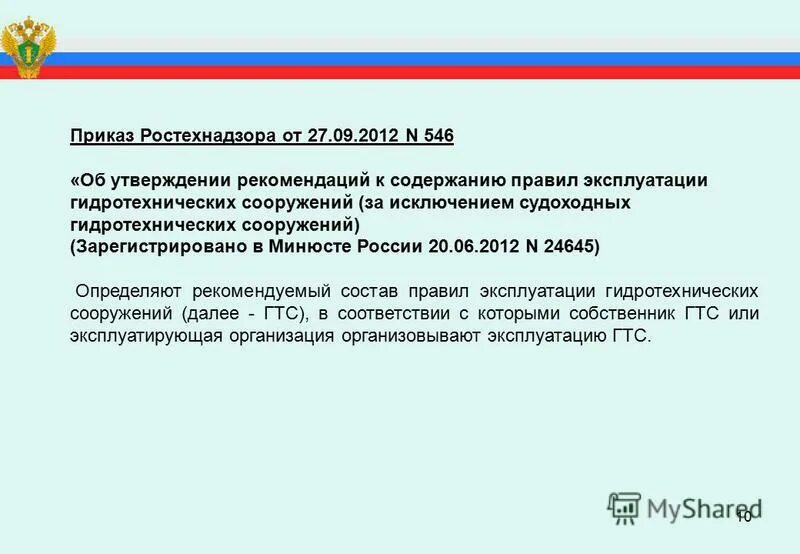 Приказ Ростехнадзора от 27.09.2012 N 546

«Об утверждении рекомендаций к содержанию правил эксплуатации гидротехнических сооружений (за исключением судоходных гидротехнических сооружений)
(Зарегистрировано в Минюсте России 20.06.2012 N 24645)

Определяют рекомендуемый состав правил эксплуатации гидротехнических сооружений (далее - ГТС), в соответствии с которыми собственник ГТС или эксплуатирующая организация организовывают эксплуатацию ГТС.

MyShared

10